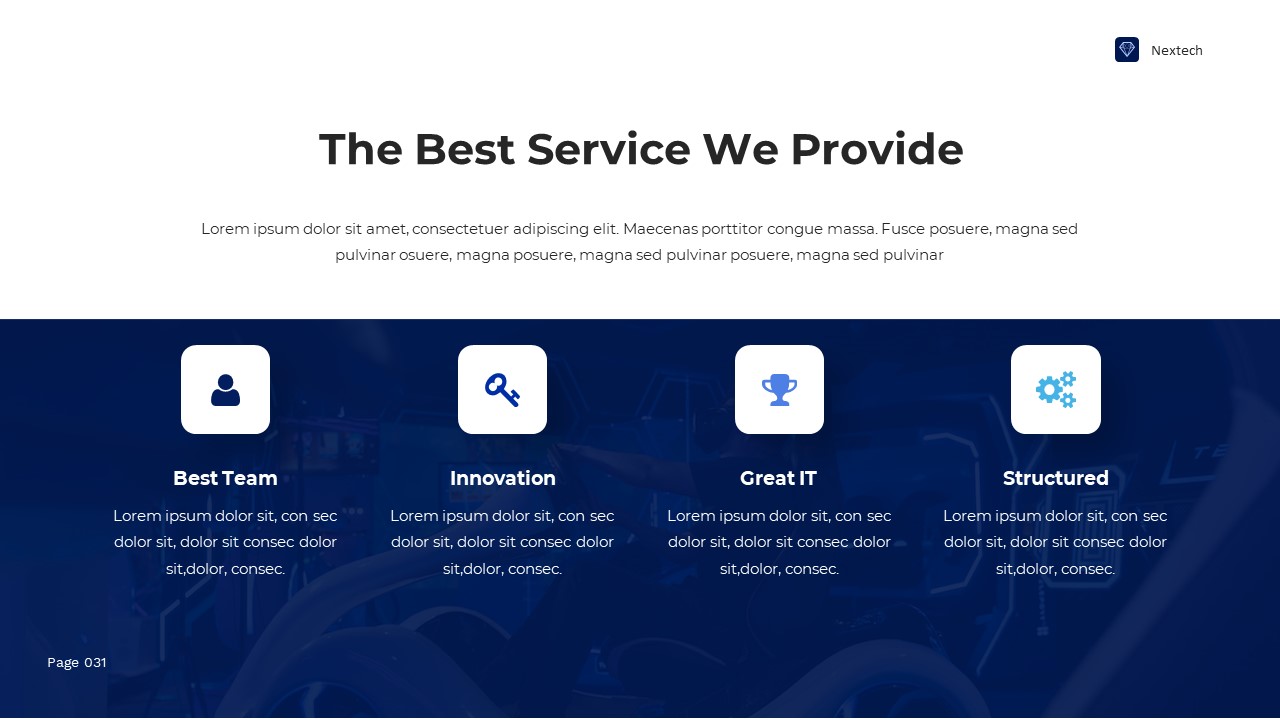 Nextech

The Best Service We Provide

Lorem ipsum dolor sit amet, consectetuer adipiscing elit. Maecenas porttitor congue massa. Fusce posuere, magna sed pulvinar osuere, magna posuere, magna sed pulvinar posuere, magna sed pulvinar

Best Team

Lorem ipsum dolor sit, con sec dolor sit, dolor sit consec dolor sit,dolor, consec.

Innovation

Lorem ipsum dolor sit, con sec dolor sit, dolor sit consec dolor sit,dolor, consec.

Great IT

Lorem ipsum dolor sit, con sec dolor sit, dolor sit consec dolor sit,dolor, consec.

Structured

Lorem ipsum dolor sit, con sec dolor sit, dolor sit consec dolor sit,dolor, consec.

Page 031